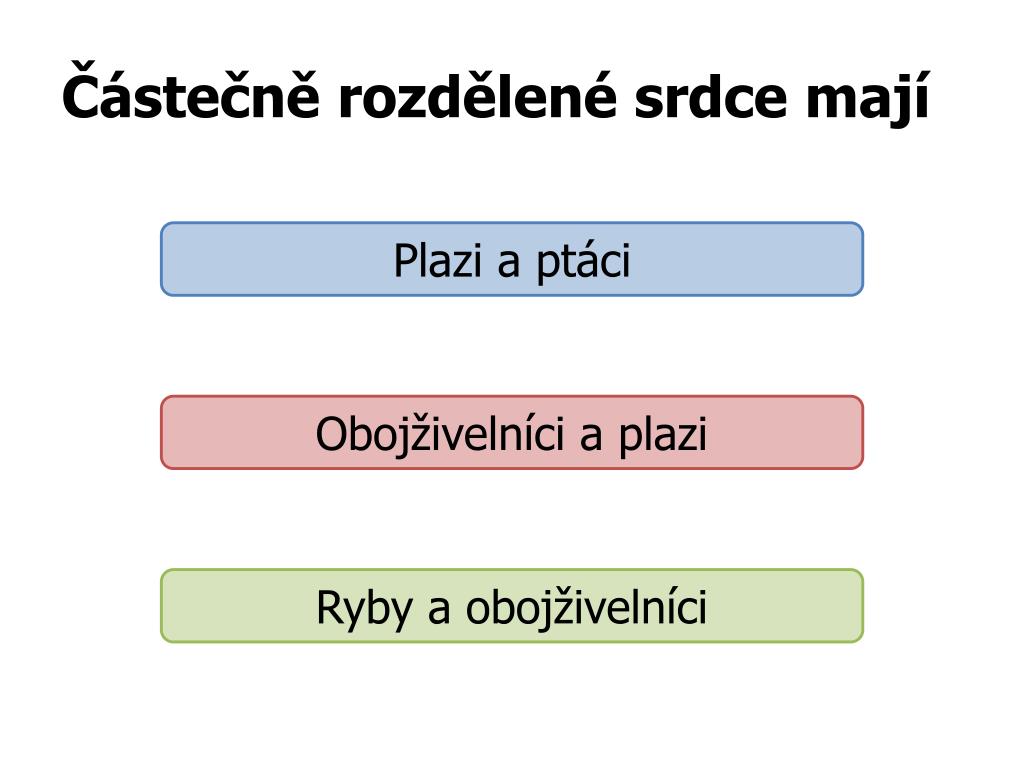 Částečně rozdělené srdce mají

Plazi a ptáci

Obojživelníci a plazi

Ryby a obojživelníci